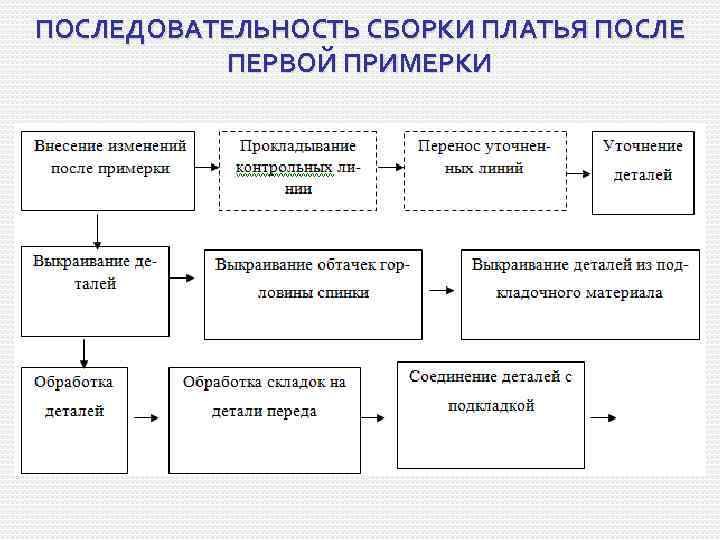 ПОСЛЕДОВАТЕЛЬНОСТЬ СБОРКИ ПЛАТЬЯ ПОСЛЕ ПЕРВОЙ ПРИМЕРКИ

Внесение изменений после примерки

Прокладывание контрольных линии

Перенос уточненных линий

Уточнение деталей

Выкраивание деталей

Выкраивание обтачек горловины спинки

Выкраивание деталей из подкладочного материала

Обработка деталей

Обработка складок на детали переда

Соединение деталей с подкладкой